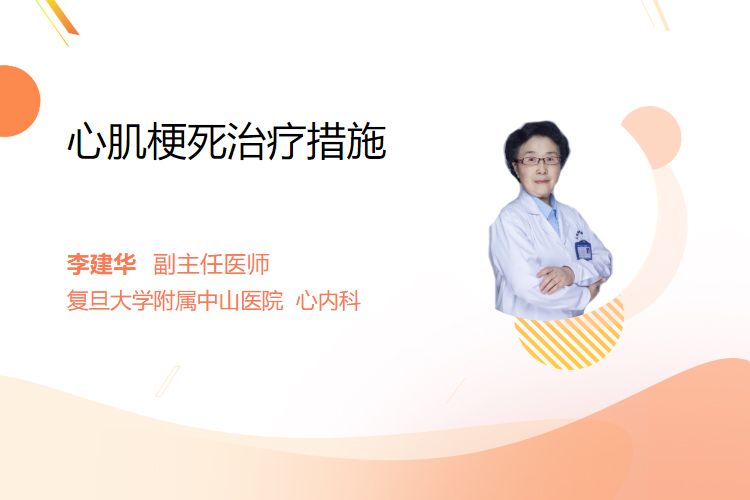 心肌梗死治疗措施

李建华 副主任医师
复旦大学附属中山医院 心内科